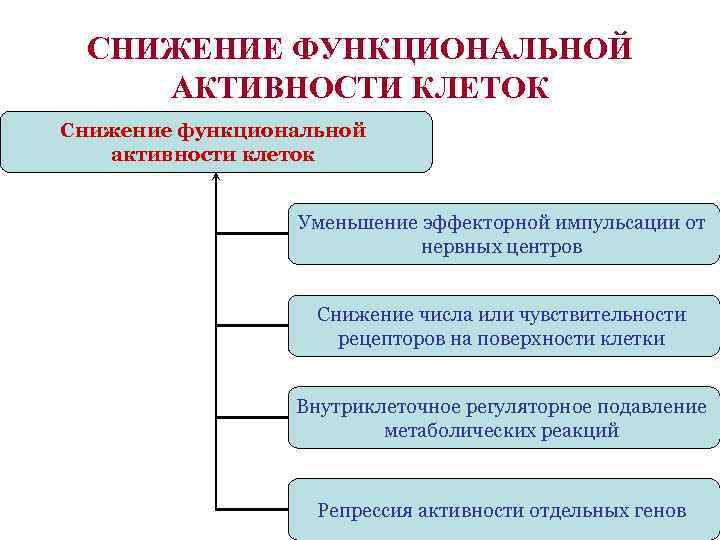 СНИЖЕНИЕ ФУНКЦИОНАЛЬНОЙ АКТИВНОСТИ КЛЕТОК

Снижение функциональной активности клеток

Уменьшение эффекторной импульсации от нервных центров

Снижение числа или чувствительности рецепторов на поверхности клетки

Внутриклеточное регуляторное подавление метаболических реакций

Репрессия активности отдельных генов